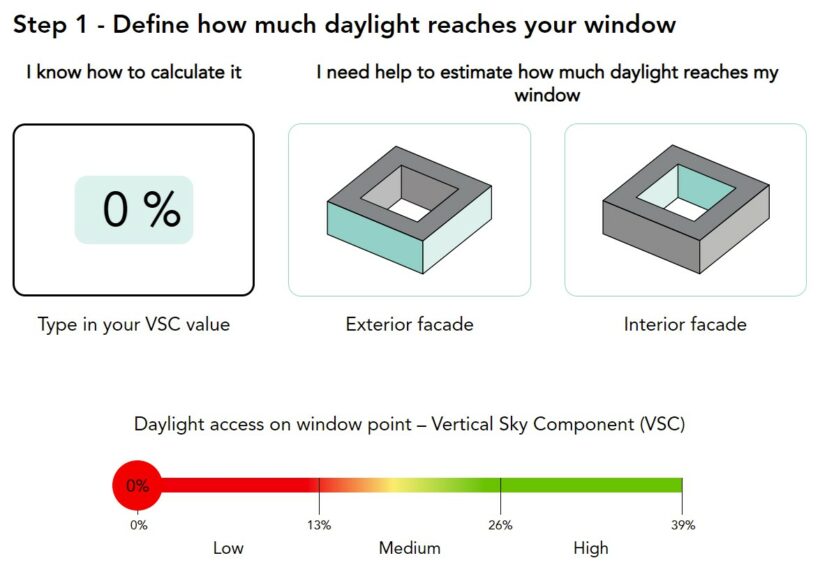 Step 1 - Define how much daylight reaches your window

I know how to calculate it

I need help to estimate how much daylight reaches my window

0 %

Type in your VSC value

Exterior facade

Interior facade

Daylight access on window point – Vertical Sky Component (VSC)

0%

0%

13%

26%

39%

Low

Medium

High